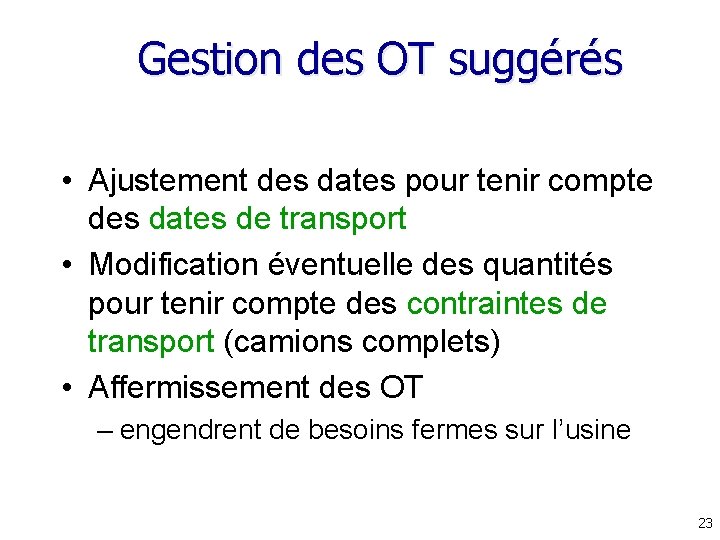 Gestion des OT suggérés

• Ajustement des dates pour tenir compte des dates de transport
• Modification éventuelle des quantités pour tenir compte des contraintes de transport (camions complets)
• Affermissement des OT
– engendrent de besoins fermes sur l'usine

23